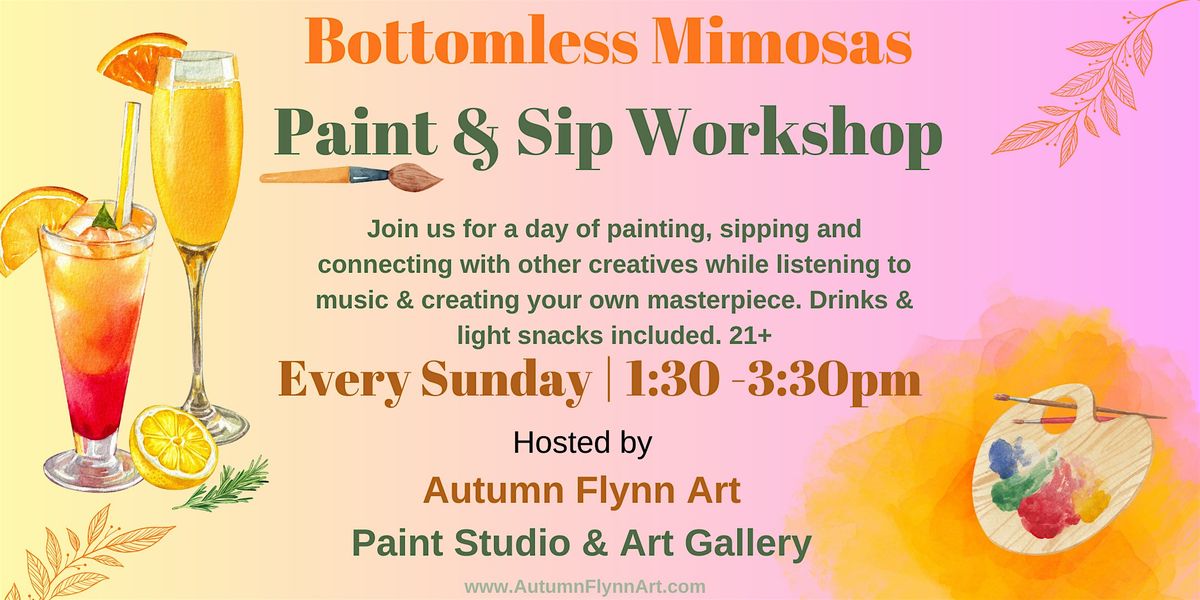 Bottomless Mimosas

Paint & Sip Workshop

Join us for a day of painting, sipping and connecting with other creatives while listening to music & creating your own masterpiece. Drinks & light snacks included. 21+

Every Sunday | 1:30 -3:30pm

Hosted by

Autumn Flynn Art

Paint Studio & Art Gallery

www.AutumnFlynnArt.com